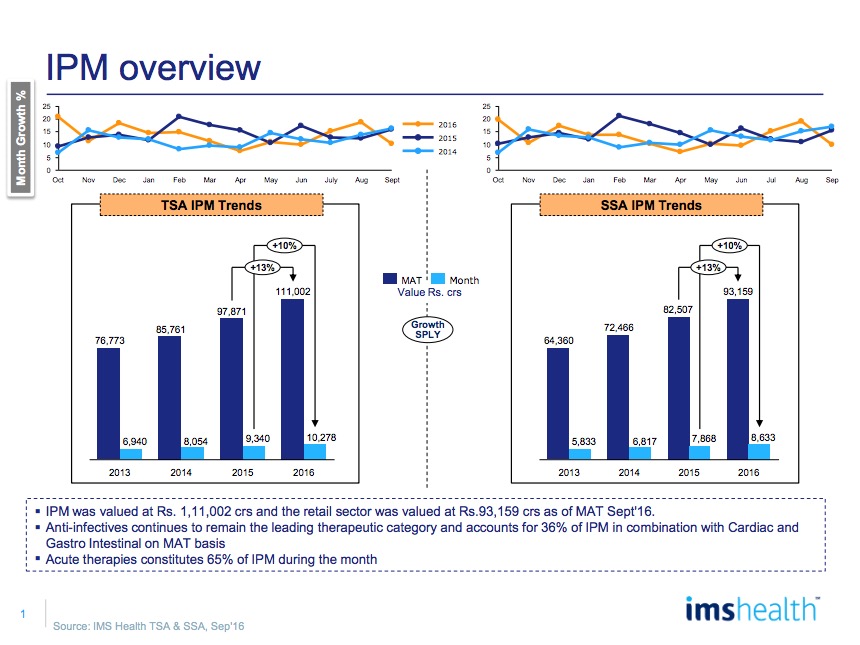 IPM overview

Month Growth %

25
20
15
10
5
0
Oct Nov Dec Jan Feb Mar Apr May Jun July Aug Sept

2016
2015
2014

25
20
15
10
5
0
Oct Nov Dec Jan Feb Mar Apr May Jun Jul Aug Sep

TSA IPM Trends

+10%
+13%

76,773 85,761 97,871 111,002

6,940 8,054 9,340 10,278

2013 2014 2015 2016

MAT Month
Value Rs. crs

Growth SPLY

SSA IPM Trends

+10%
+13%

64,360 72,466 82,507 93,159

5,833 6,817 7,868 8,633

2013 2014 2015 2016

▪ IPM was valued at Rs. 1,11,002 crs and the retail sector was valued at Rs.93,159 crs as of MAT Sept'16.
▪ Anti-infectives continues to remain the leading therapeutic category and accounts for 36% of IPM in combination with Cardiac and Gastro Intestinal on MAT basis
▪ Acute therapies constitutes 65% of IPM during the month

1

Source: IMS Health TSA & SSA, Sep'16

imshealth™